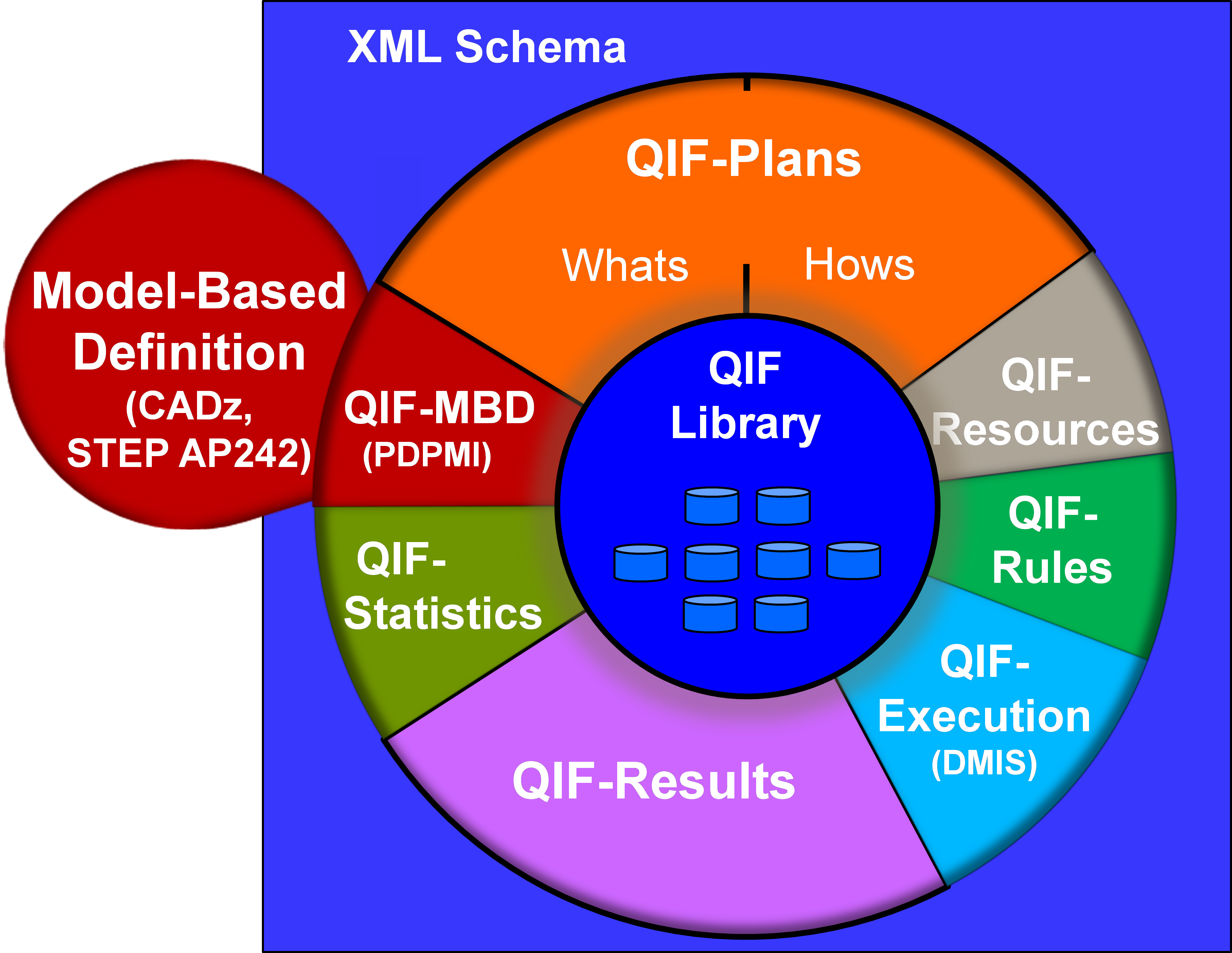 XML Schema

QIF-Plans

Whats

Hows

Model-Based Definition (CADz, STEP AP242)

QIF-MBD (PDPMI)

QIF Library

QIF-Resources

QIF-Rules

QIF-Statistics

QIF-Execution (DMIS)

QIF-Results